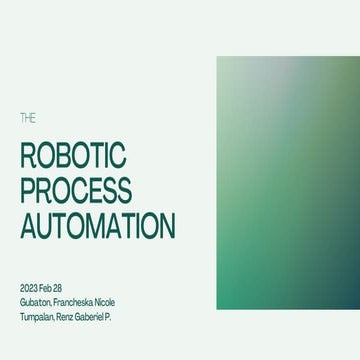 THE

ROBOTIC PROCESS AUTOMATION

2023 Feb 28
Gubaton, Francheska Nicole
Tumpalan, Renz Gaberiel P.